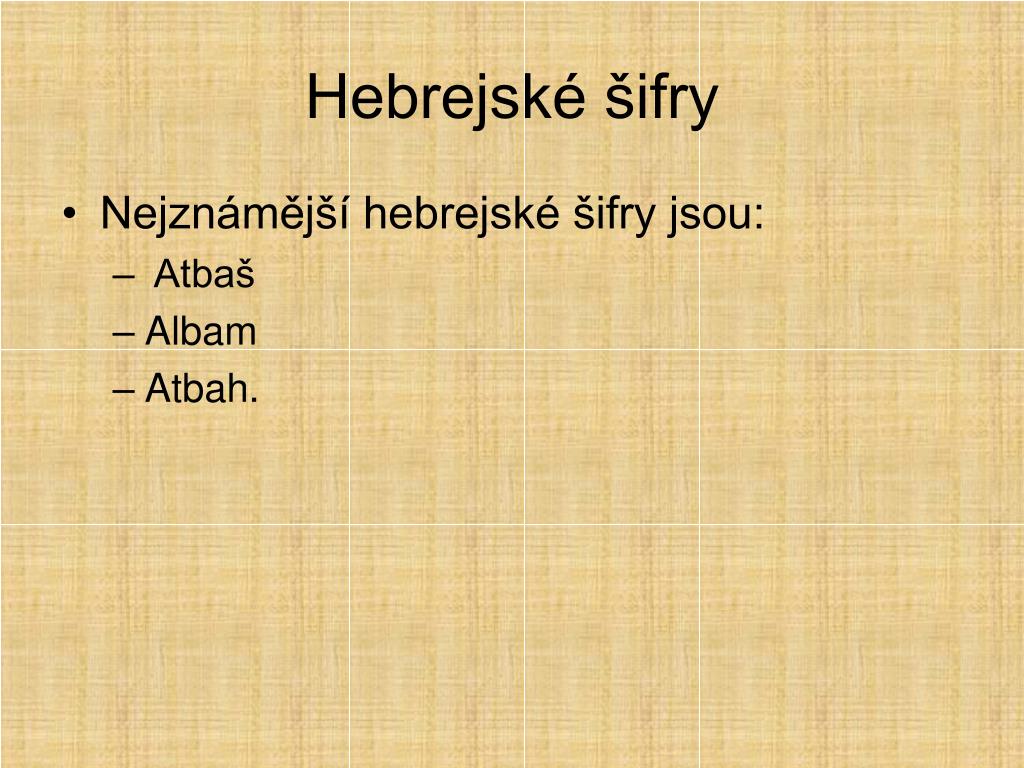 Hebrejské šifry

• Nejznámější hebrejské šifry jsou:
– Atbaš
– Albam
– Atbah.